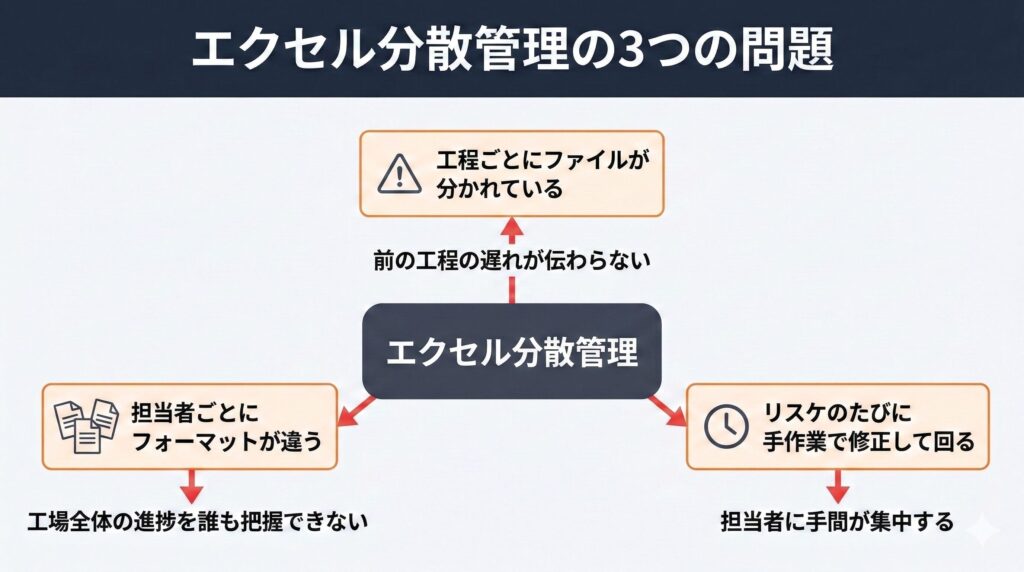 エクセル分散管理の3つの問題

工程ごとにファイルが分かれている

前の工程の遅れが伝わらない

エクセル分散管理

担当者ごとにフォーマットが違う

工場全体の進捗を誰も把握できない

リスケのたびに手作業で修正して回る

担当者に手間が集中する